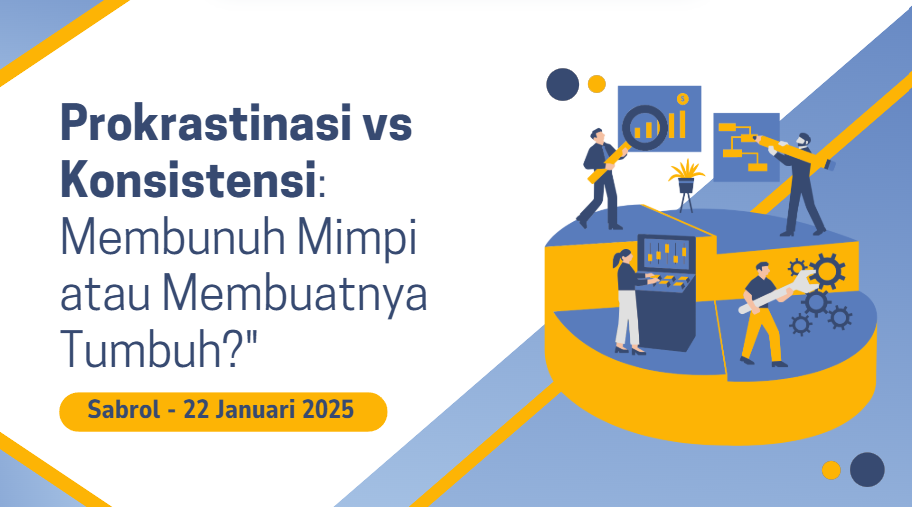 Prokrastinasi vs Konsistensi: Membunuh Mimpi atau Membuatnya Tumbuh?"

Sabrol - 22 Januari 2025